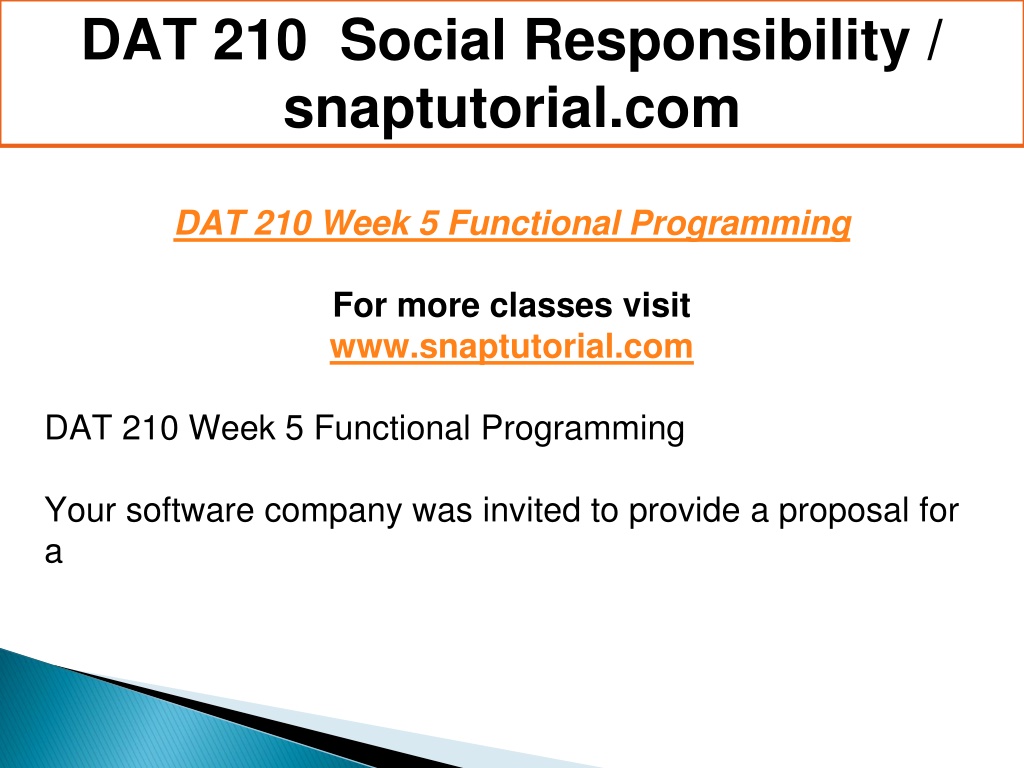 DAT 210 Social Responsibility / snaptutorial.com

DAT 210 Week 5 Functional Programming

For more classes visit
www.snaptutorial.com

DAT 210 Week 5 Functional Programming

Your software company was invited to provide a proposal for a